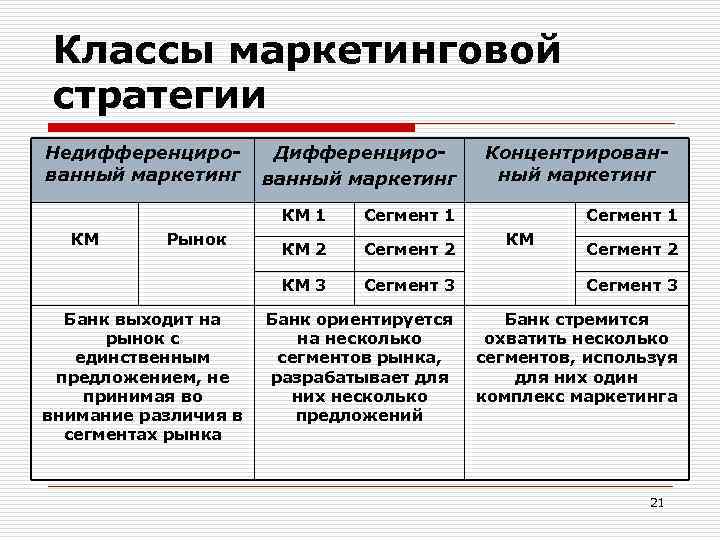 Классы маркетинговой стратегии

| Недифференцированный маркетинг | | Дифференцированный маркетинг | | Концентрированный маркетинг | |
|---|---|---|---|---|---|
| КМ | Рынок | КМ 1 | Сегмент 1 | КМ | Сегмент 1 |
| | | КМ 2 | Сегмент 2 | | Сегмент 2 |
| | | КМ 3 | Сегмент 3 | | Сегмент 3 |
| Банк выходит на рынок с единственным предложением, не принимая во внимание различия в сегментах рынка | | Банк ориентируется на несколько сегментов рынка, разрабатывает для них несколько предложений | | Банк стремится охватить несколько сегментов, используя для них один комплекс маркетинга | |

21